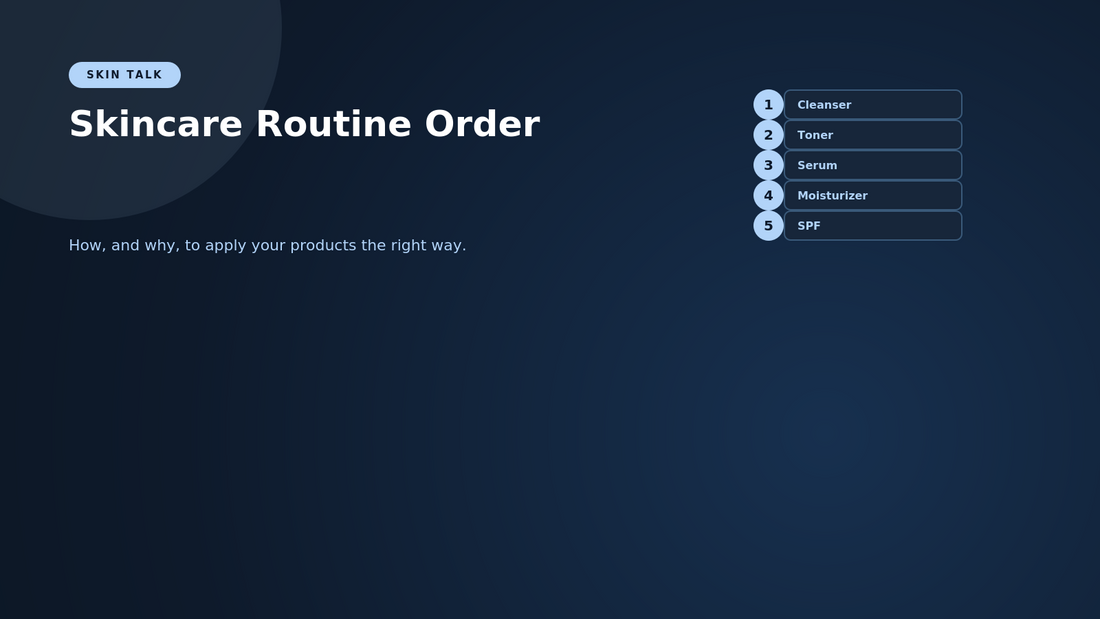 SKIN TALK

Skincare Routine Order

How, and why, to apply your products the right way.

1 Cleanser
2 Toner
3 Serum
4 Moisturizer
5 SPF